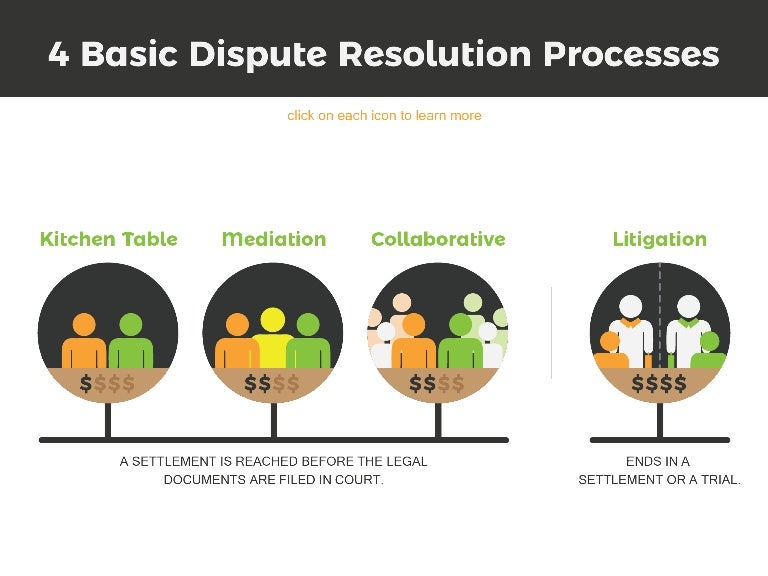 4 Basic Dispute Resolution Processes

click on each icon to learn more

Kitchen Table

$$$$

Mediation

$$$$

Collaborative

$$$$

Litigation

$$$$

A SETTLEMENT IS REACHED BEFORE THE LEGAL DOCUMENTS ARE FILED IN COURT.

ENDS IN A SETTLEMENT OR A TRIAL.